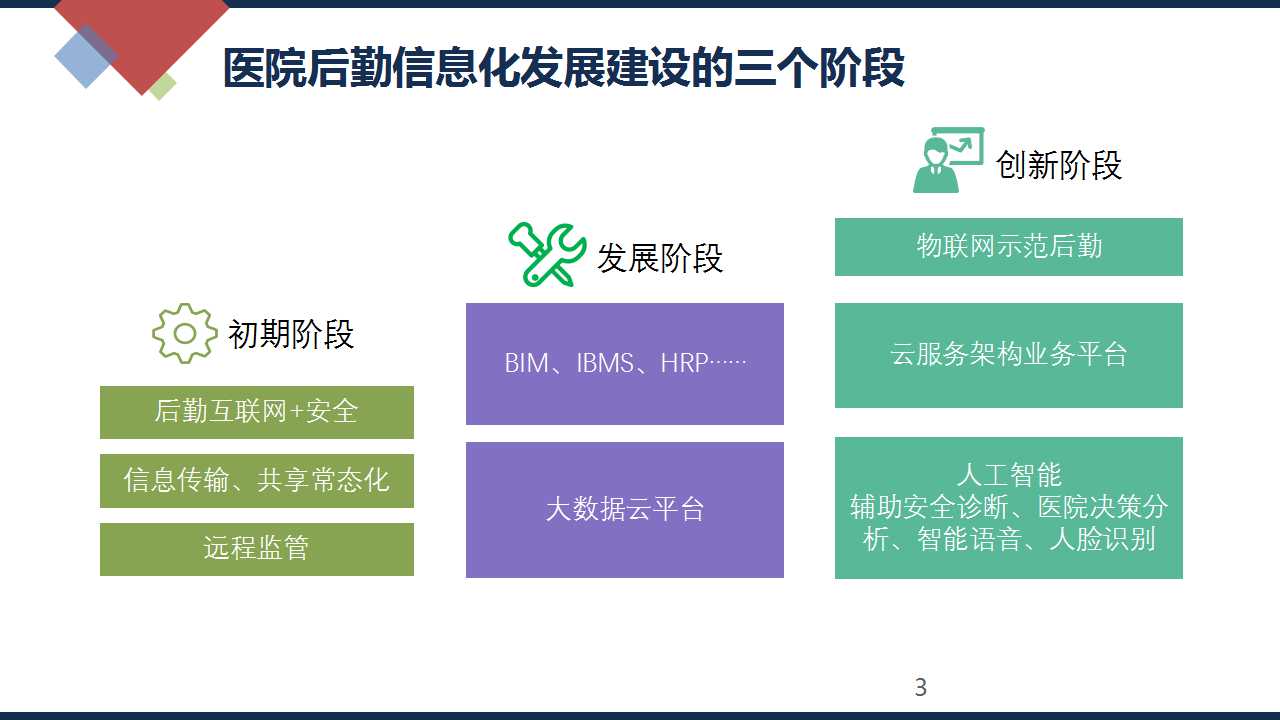 医院后勤信息化发展建设的三个阶段

初期阶段

后勤互联网+安全

信息传输、共享常态化

远程监管

发展阶段

BIM、IBMS、HRP……

大数据云平台

创新阶段

物联网示范后勤

云服务架构业务平台

人工智能
辅助安全诊断、医院决策分析、智能语音、人脸识别

3